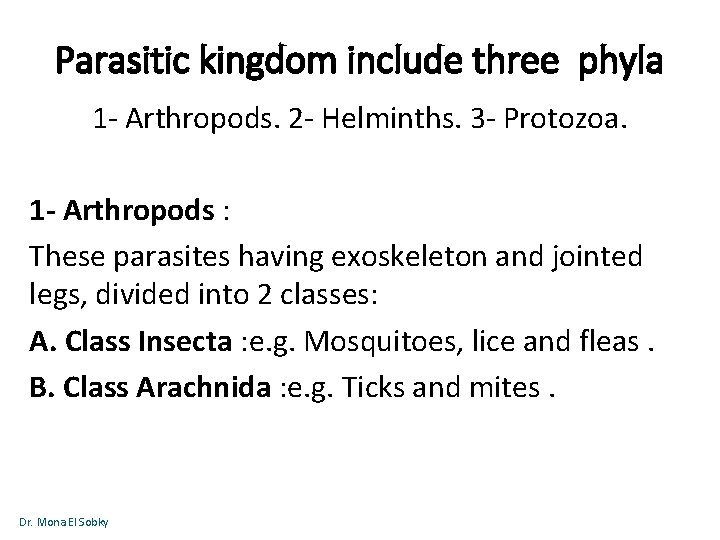 Parasitic kingdom include three phyla

1- Arthropods. 2- Helminths. 3- Protozoa.

1- Arthropods :

These parasites having exoskeleton and jointed legs, divided into 2 classes:

A. Class Insecta :e.g. Mosquitoes, lice and fleas .

B. Class Arachnida :e.g. Ticks and mites .

Dr. Mona El Sobky